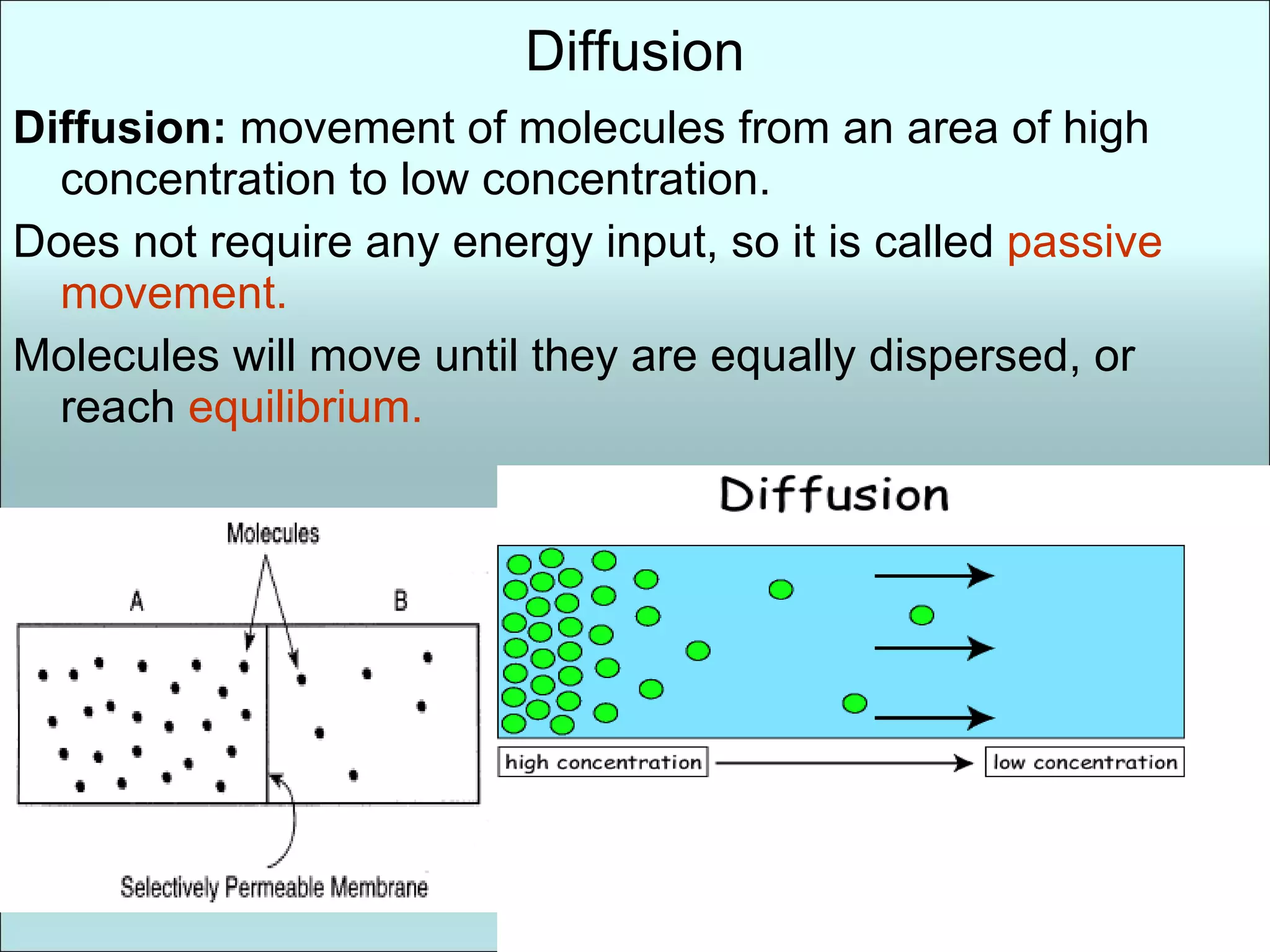 Diffusion

Diffusion: movement of molecules from an area of high concentration to low concentration.

Does not require any energy input, so it is called passive movement.

Molecules will move until they are equally dispersed, or reach equilibrium.

Molecules

A

B

Selectively Permeable Membrane

Diffusion

high concentration

low concentration